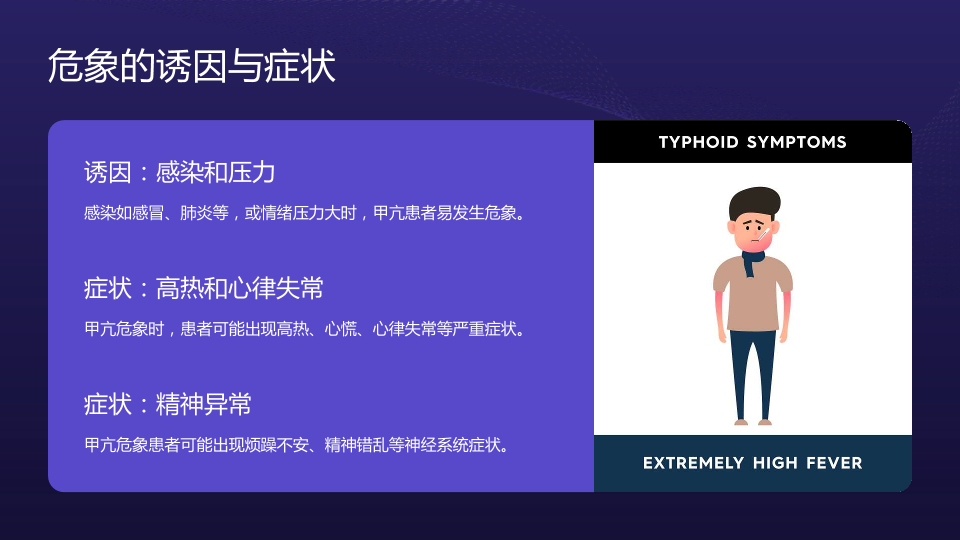 危象的诱因与症状

诱因：感染和压力

感染如感冒、肺炎等，或情绪压力大时，甲亢患者易发生危象。

症状：高热和心律失常

甲亢危象时，患者可能出现高热、心慌、心律失常等严重症状。

症状：精神异常

甲亢危象患者可能出现烦躁不安、精神错乱等神经系统症状。

TYPHOID SYMPTOMS

EXTREMELY HIGH FEVER